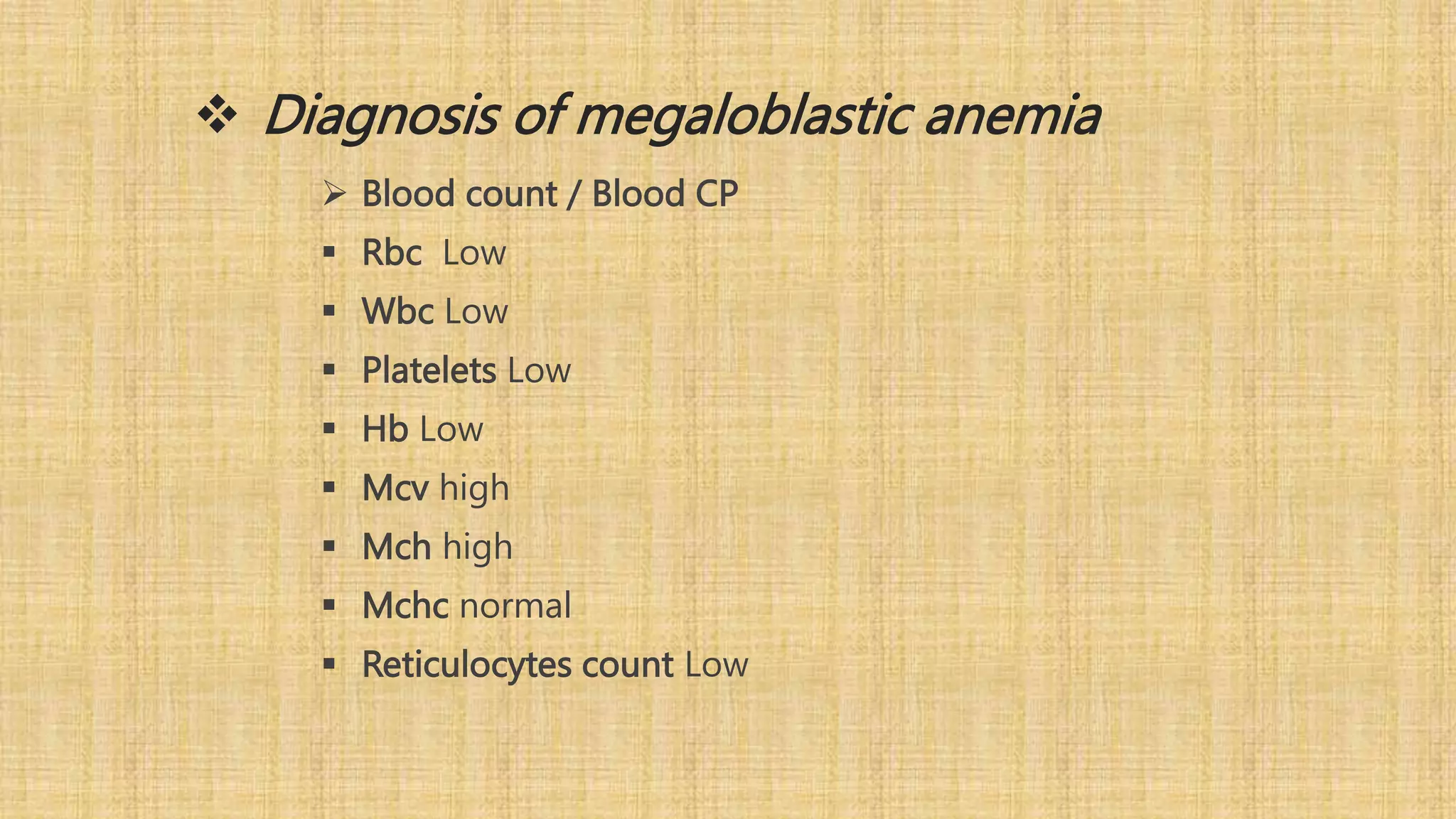 ❖ Diagnosis of megaloblastic anemia

➢ Blood count / Blood CP

▪ Rbc Low

▪ Wbc Low

▪ Platelets Low

▪ Hb Low

▪ Mcv high

▪ Mch high

▪ Mchc normal

▪ Reticulocytes count Low